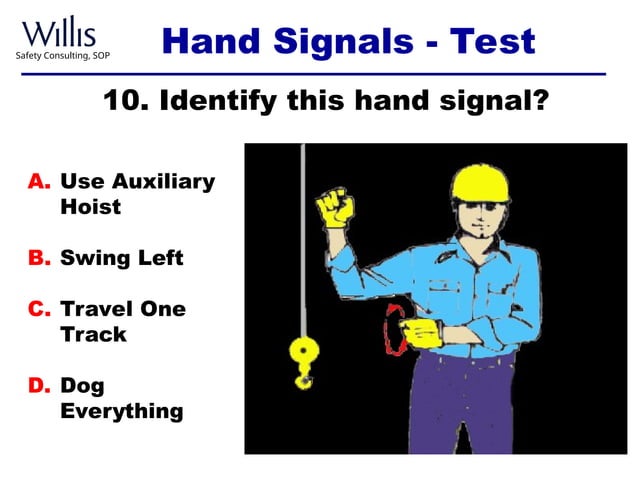 Willis
Safety Consulting, SOP

Hand Signals - Test

10. Identify this hand signal?

A. Use Auxiliary Hoist

B. Swing Left

C. Travel One Track

D. Dog Everything